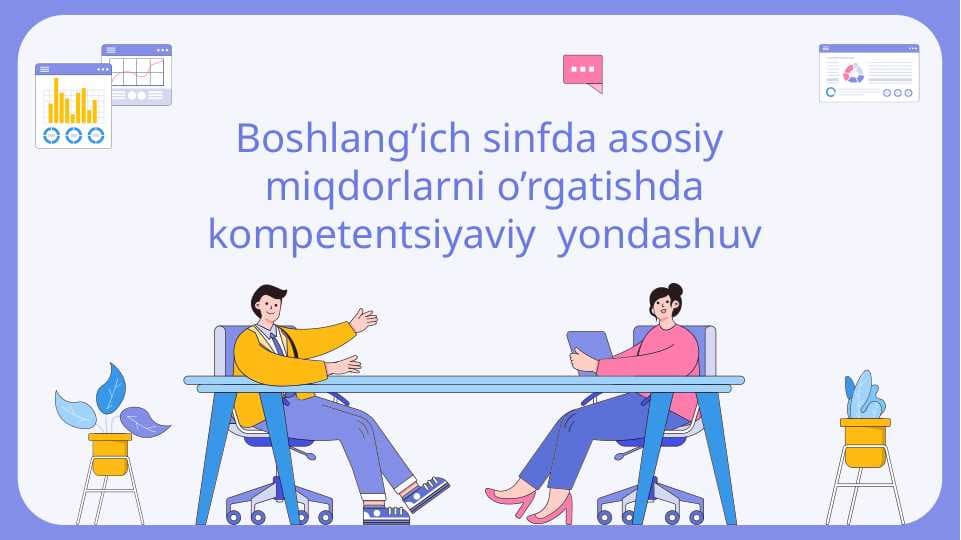 Boshlang’ich sinfda asosiy miqdorlarni o’rgatishda kompetentsiyaviy yondashuv